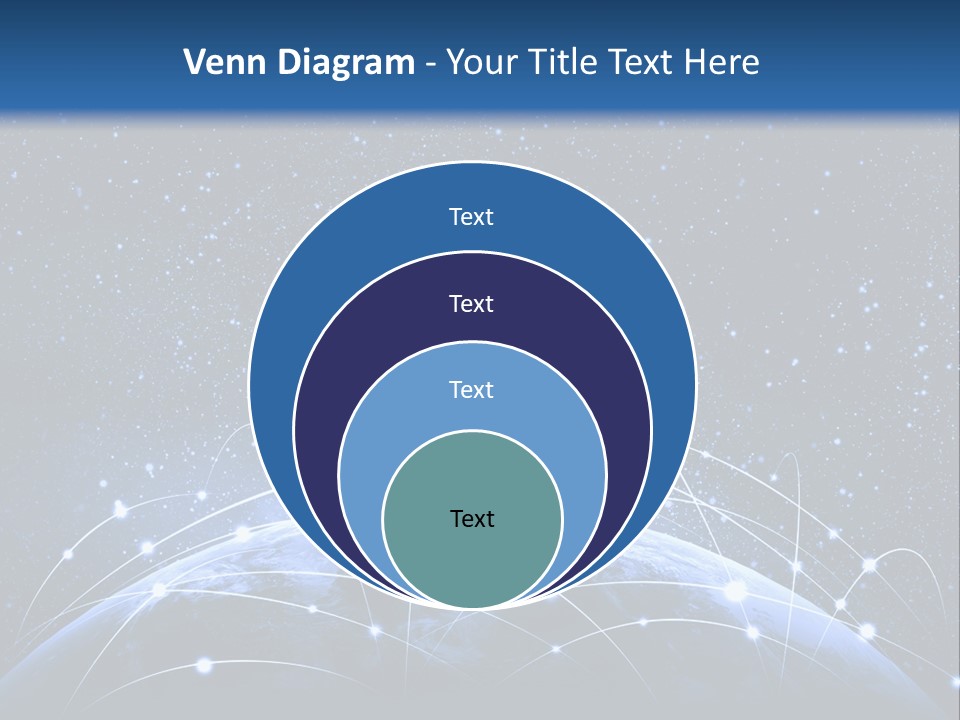 Venn Diagram - Your Title Text Here

Text

Text

Text

Text